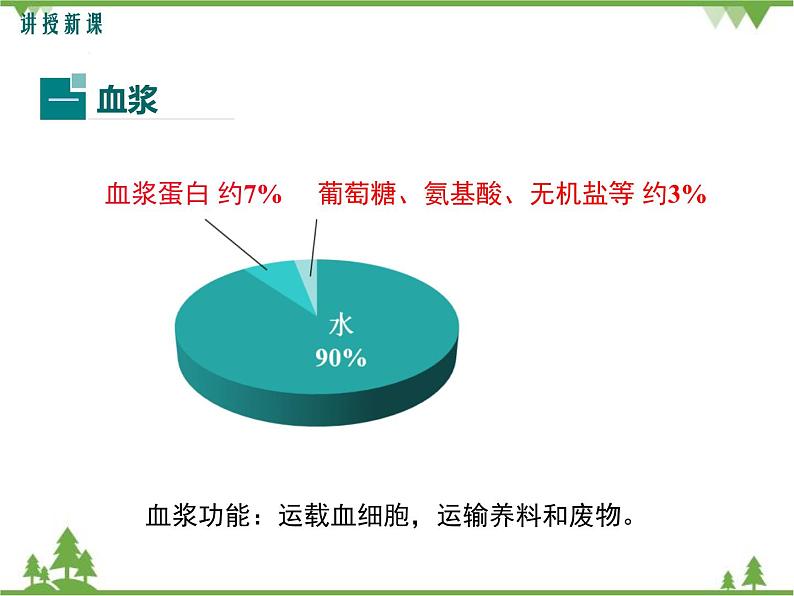 讲授新课

一 血浆

血浆蛋白 约7%

葡萄糖、氨基酸、无机盐等 约3%

水
90%

血浆功能：运载血细胞，运输养料和废物。